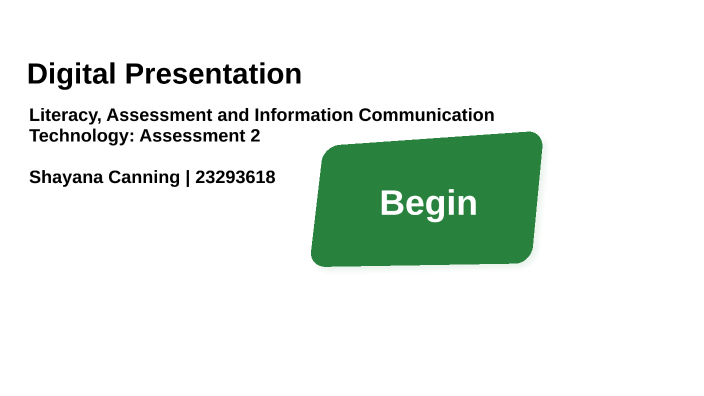 Digital Presentation

Literacy, Assessment and Information Communication Technology: Assessment 2

Shayana Canning | 23293618

Begin